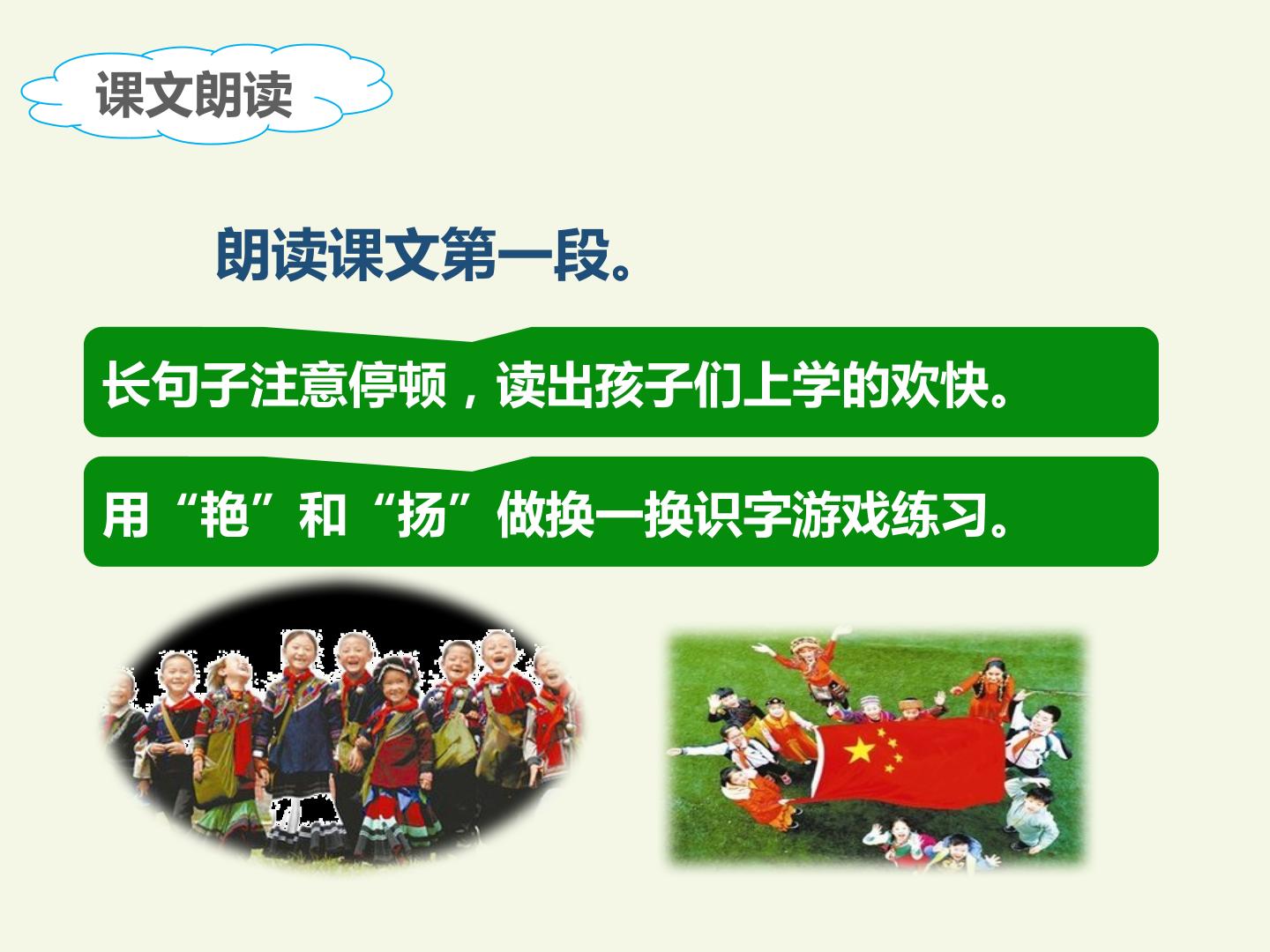 课文朗读

朗读课文第一段。

长句子注意停顿，读出孩子们上学的欢快。

用“艳”和“扬”做换一换识字游戏练习。